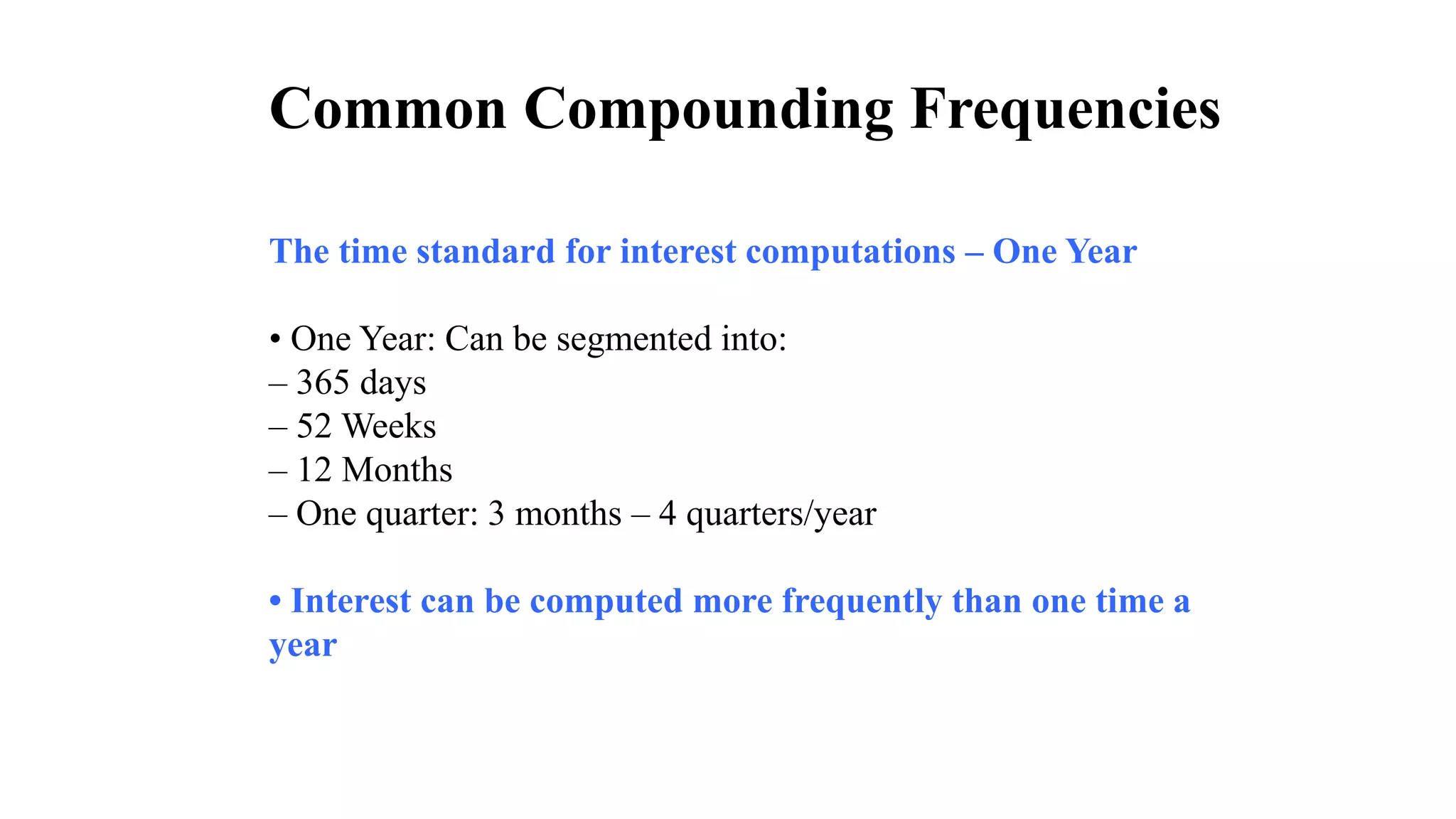 Common Compounding Frequencies

The time standard for interest computations – One Year

• One Year: Can be segmented into:
– 365 days
– 52 Weeks
– 12 Months
– One quarter: 3 months – 4 quarters/year

• Interest can be computed more frequently than one time a year